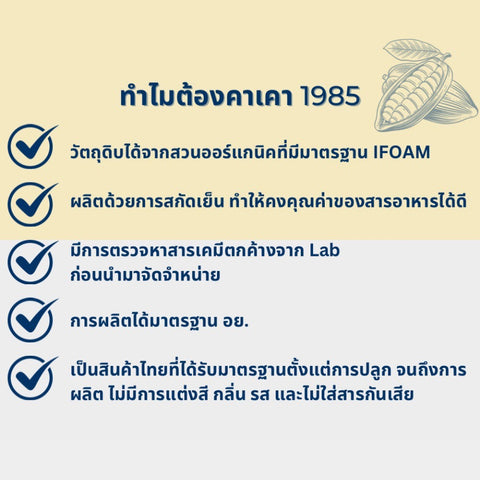 ทำไมต้องคาเคา 1985

วัตถุดิบได้จากสวนออร์แกนิคที่มีมาตรฐาน IFOAM

ผลิตด้วยการสกัดเย็น ทำให้คงคุณค่าของสารอาหารได้ดี

มีการตรวจหาสารเคมีตกค้างจาก Lab ก่อนนำมาจัดจำหน่าย

การผลิตได้มาตรฐาน อย.

เป็นสินค้าไทยที่ได้รับมาตรฐานตั้งแต่การปลูก จนถึงการผลิต ไม่มีการแต่งสี กลิ่น รส และไม่ใส่สารกันเสีย